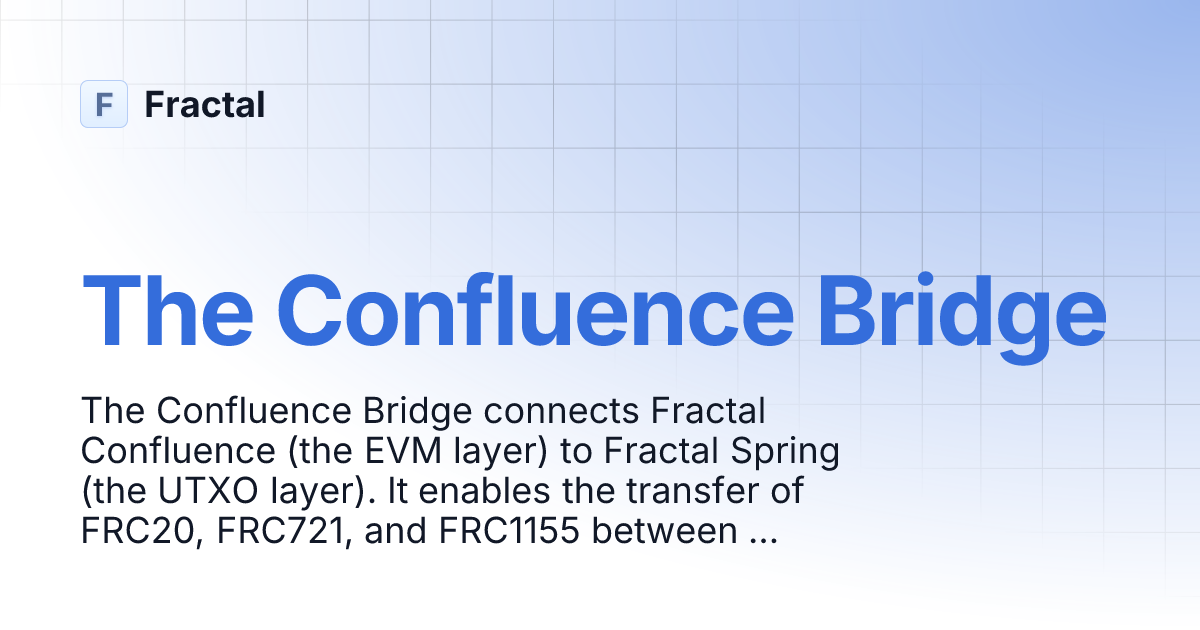 F Fractal

The Confluence Bridge

The Confluence Bridge connects Fractal Confluence (the EVM layer) to Fractal Spring (the UTXO layer). It enables the transfer of FRC20, FRC721, and FRC1155 between ...